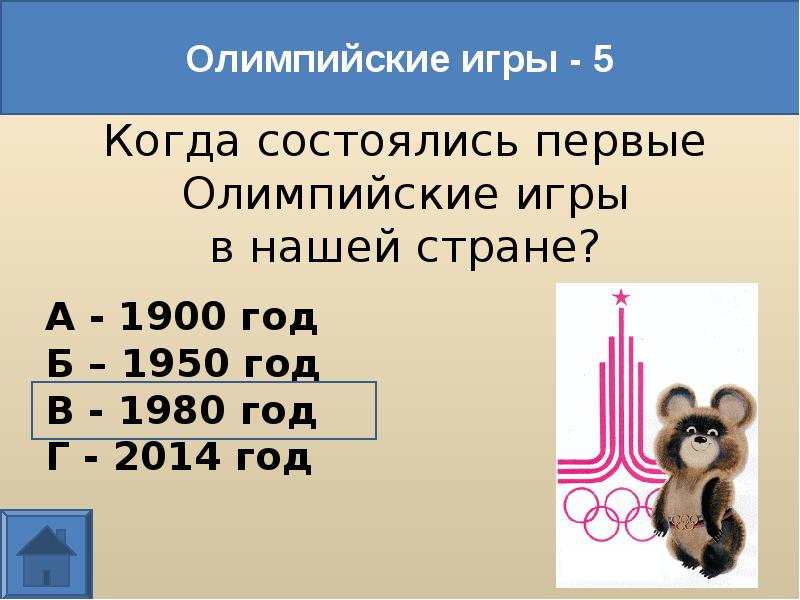 Олимпийские игры - 5

Когда состоялись первые Олимпийские игры в нашей стране?

А - 1900 год
Б – 1950 год
В - 1980 год
Г - 2014 год